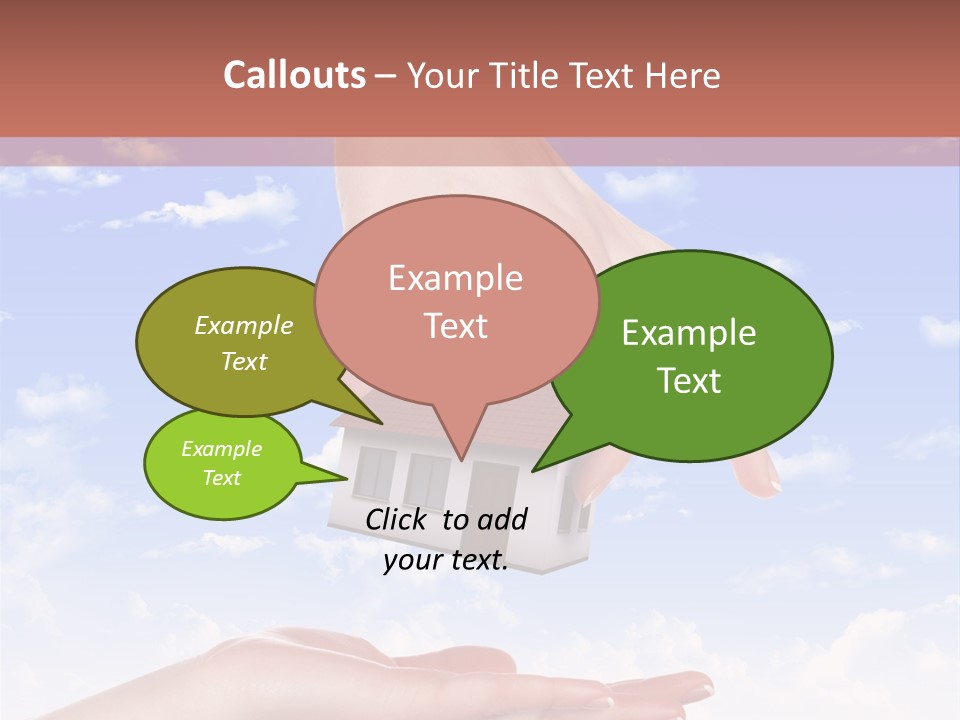 Callouts – Your Title Text Here

Example Text

Example Text

Example Text

Example Text

Click to add your text.